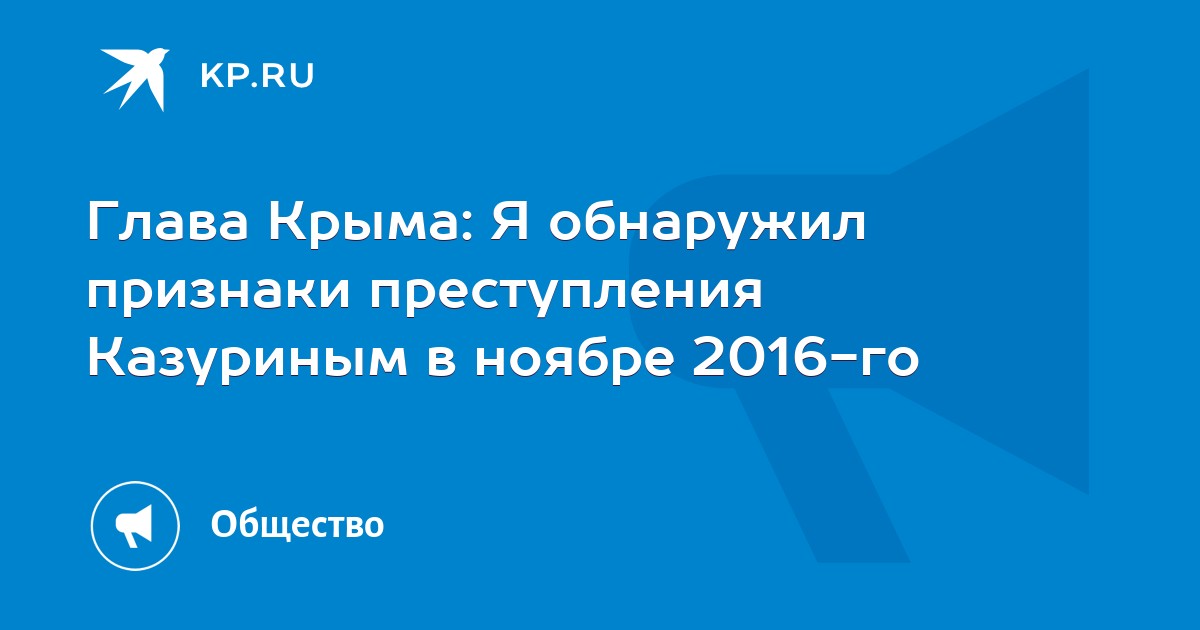 KP.RU

Глава Крыма: Я обнаружил признаки преступления Казуриным в ноябре 2016-го

Общество